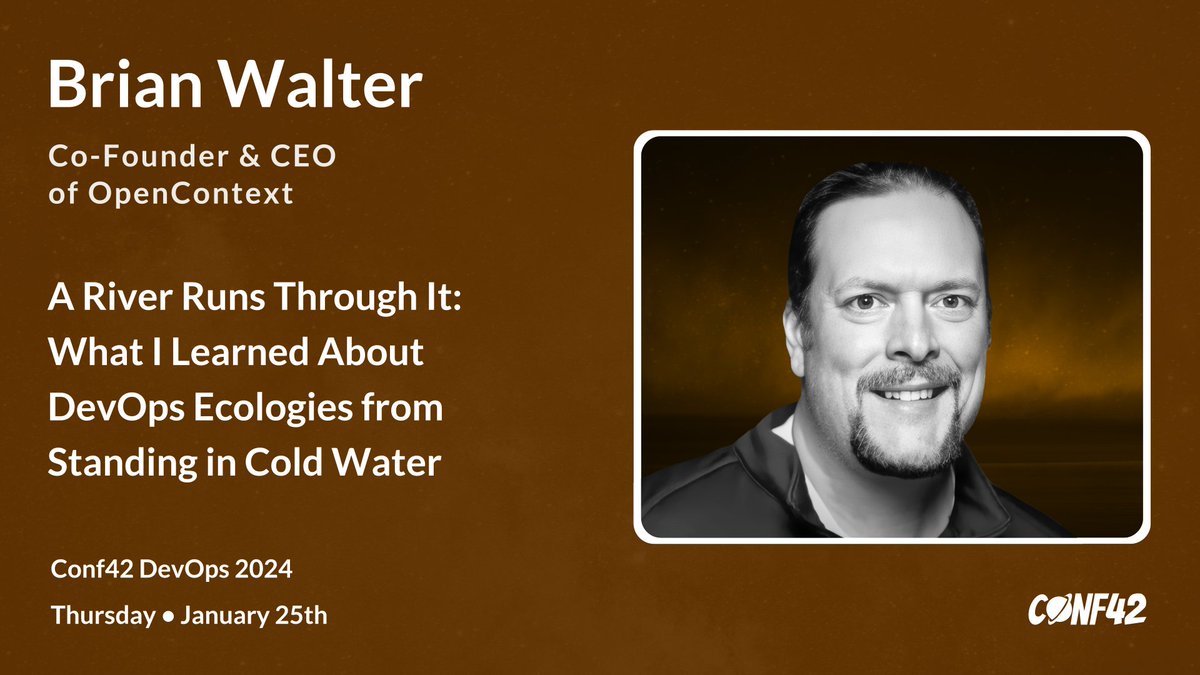 Brian Walter

Co-Founder & CEO of OpenContext

A River Runs Through It: What I Learned About DevOps Ecologies from Standing in Cold Water

Conf42 DevOps 2024

Thursday • January 25th

CONF42